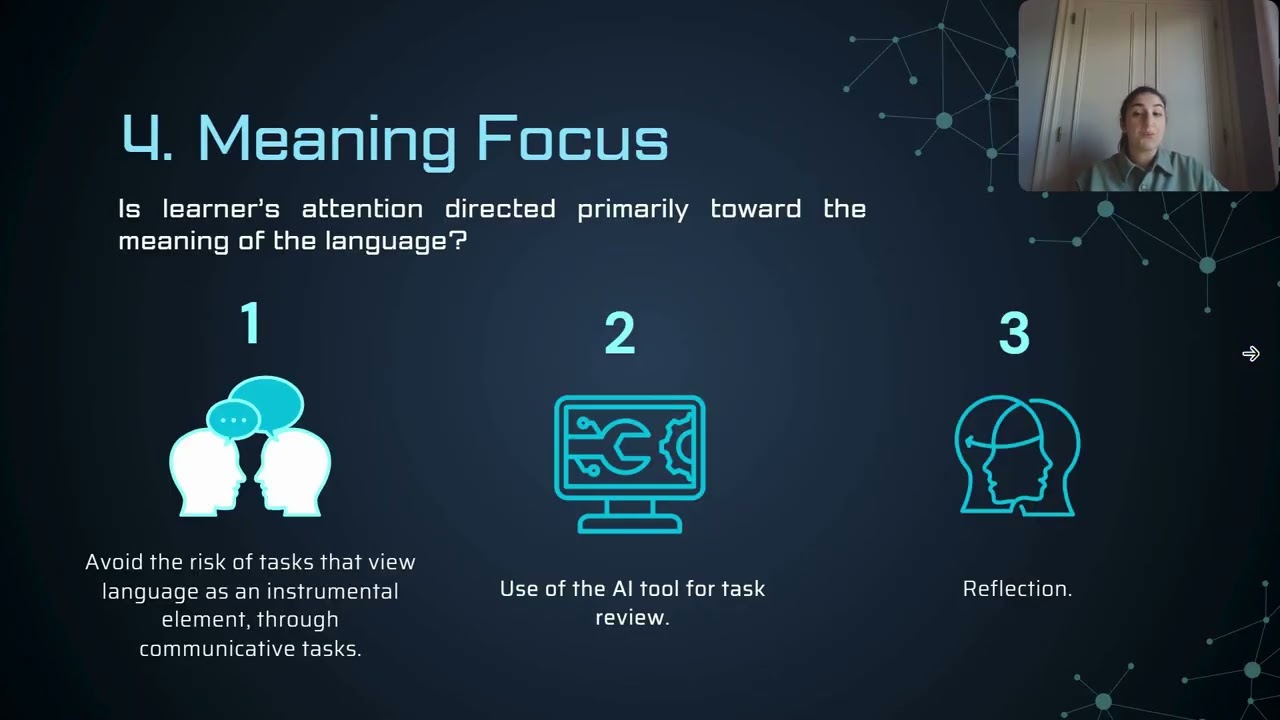 4. Meaning Focus

Is learner's attention directed primarily toward the meaning of the language?

1

Avoid the risk of tasks that view language as an instrumental element, through communicative tasks.

2

Use of the AI tool for task review.

3

Reflection.